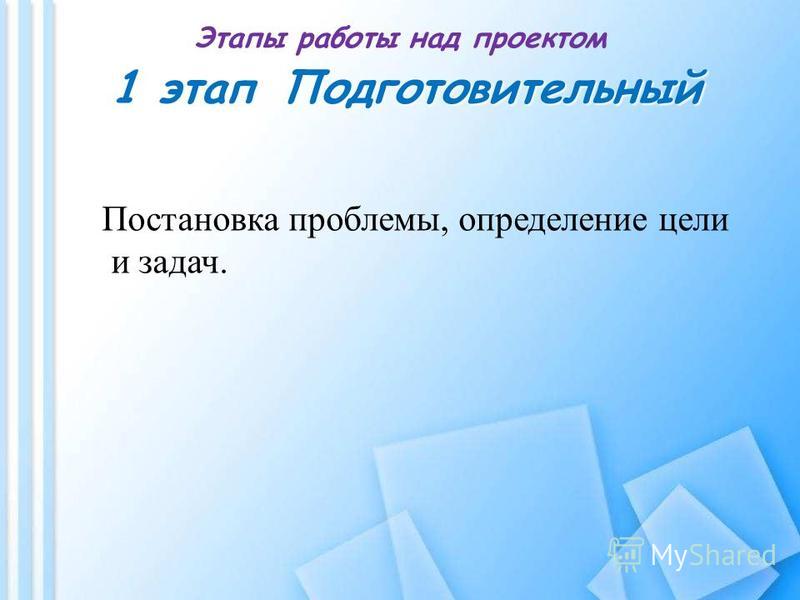 Этапы работы над проектом

1 этап Подготовительный

Постановка проблемы, определение цели и задач.

MyShared